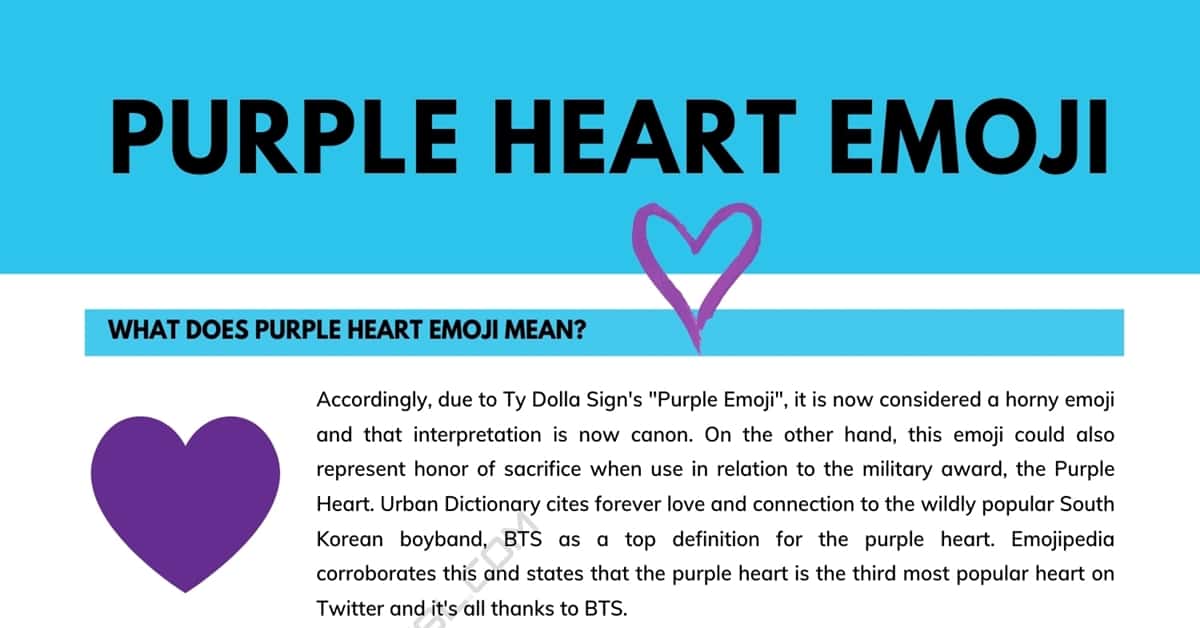 PURPLE HEART EMOJI

WHAT DOES PURPLE HEART EMOJI MEAN?

Accordingly, due to Ty Dolla Sign's "Purple Emoji", it is now considered a horny emoji and that interpretation is now canon. On the other hand, this emoji could also represent honor of sacrifice when use in relation to the military award, the Purple Heart. Urban Dictionary cites forever love and connection to the wildly popular South Korean boyband, BTS as a top definition for the purple heart. Emojipedia corroborates this and states that the purple heart is the third most popular heart on Twitter and it's all thanks to BTS.